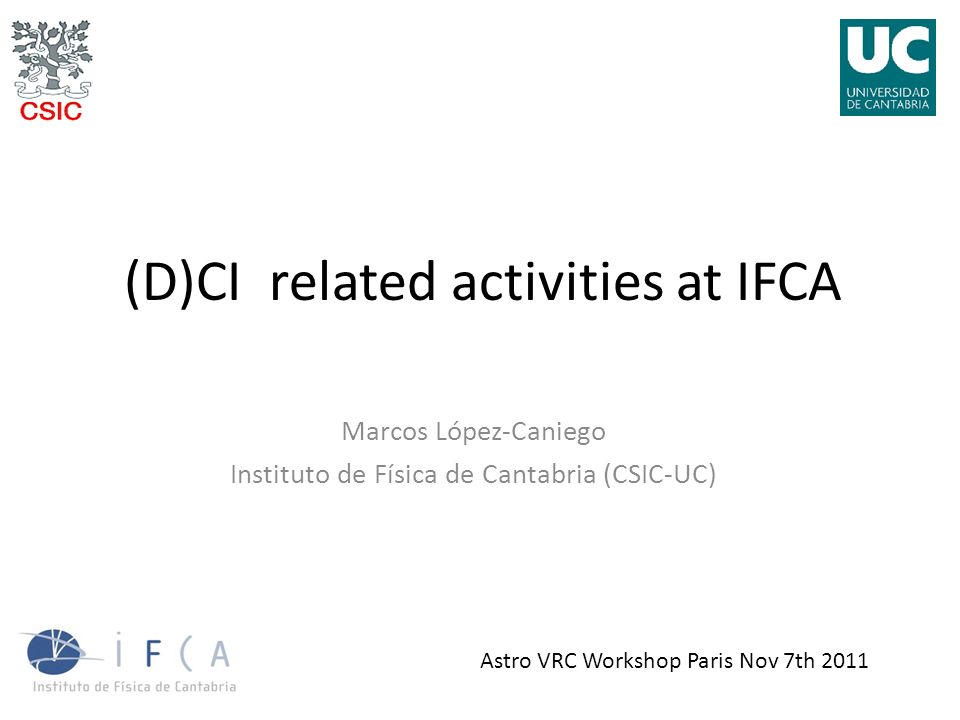 CSIC

UC
UNIVERSIDAD DE CANTABRIA

(D)CI related activities at IFCA

Marcos López-Caniego
Instituto de Física de Cantabria (CSIC-UC)

IFCA
Instituto de Física de Cantabria

Astro VRC Workshop Paris Nov 7th 2011